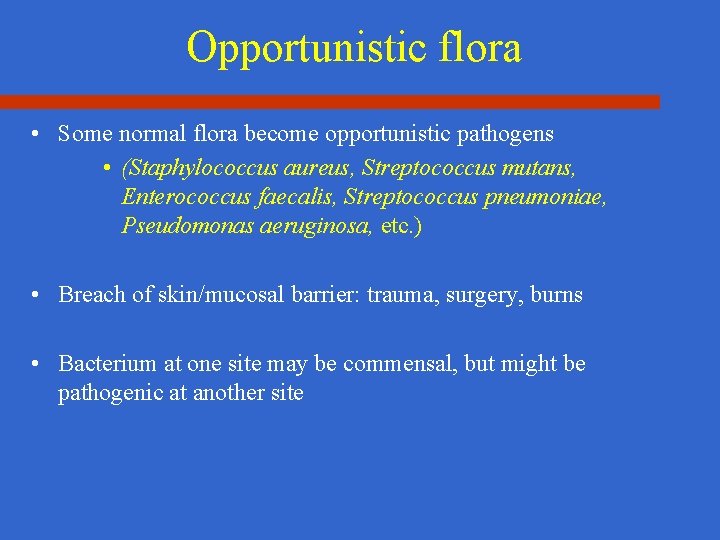 Opportunistic flora

• Some normal flora become opportunistic pathogens
  • (Staphylococcus aureus, Streptococcus mutans, Enterococcus faecalis, Streptococcus pneumoniae, Pseudomonas aeruginosa, etc.)

• Breach of skin/mucosal barrier: trauma, surgery, burns

• Bacterium at one site may be commensal, but might be pathogenic at another site